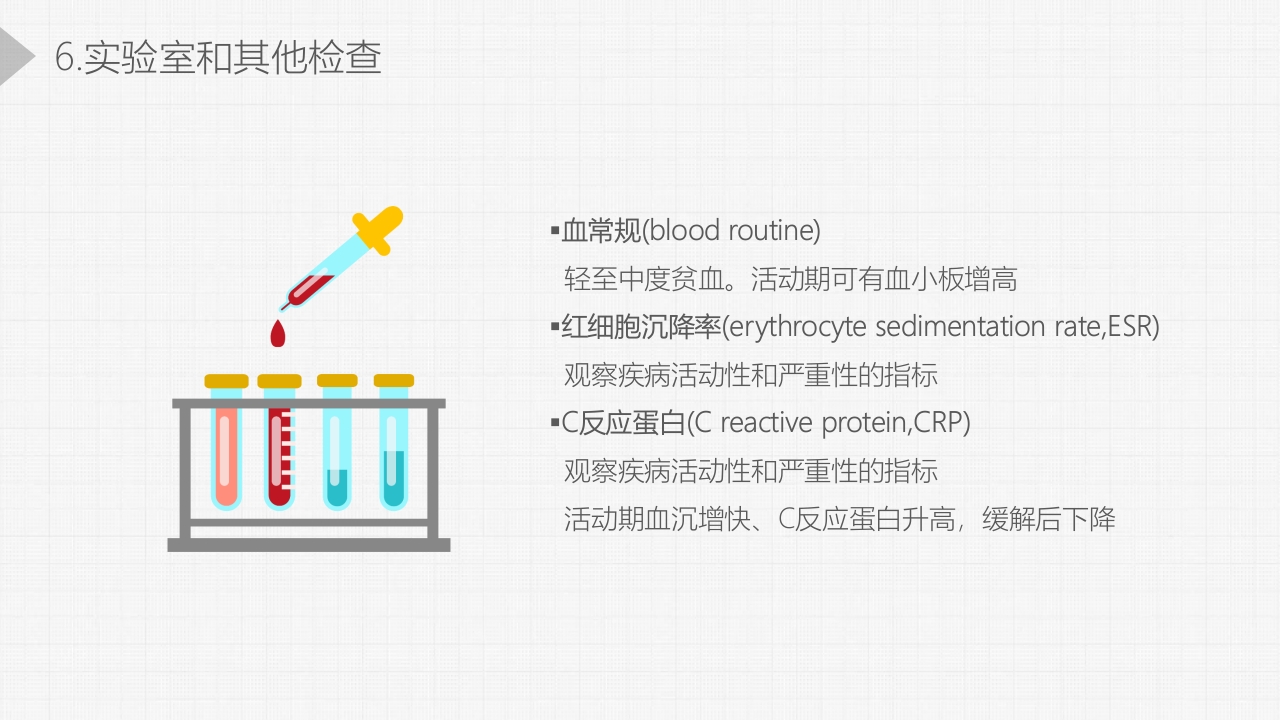 6.实验室和其他检查

▪血常规(blood routine)
轻至中度贫血。活动期可有血小板增高
▪红细胞沉降率(erythrocyte sedimentation rate,ESR)
观察疾病活动性和严重性的指标
▪C反应蛋白(C reactive protein,CRP)
观察疾病活动性和严重性的指标
活动期血沉增快、C反应蛋白升高，缓解后下降